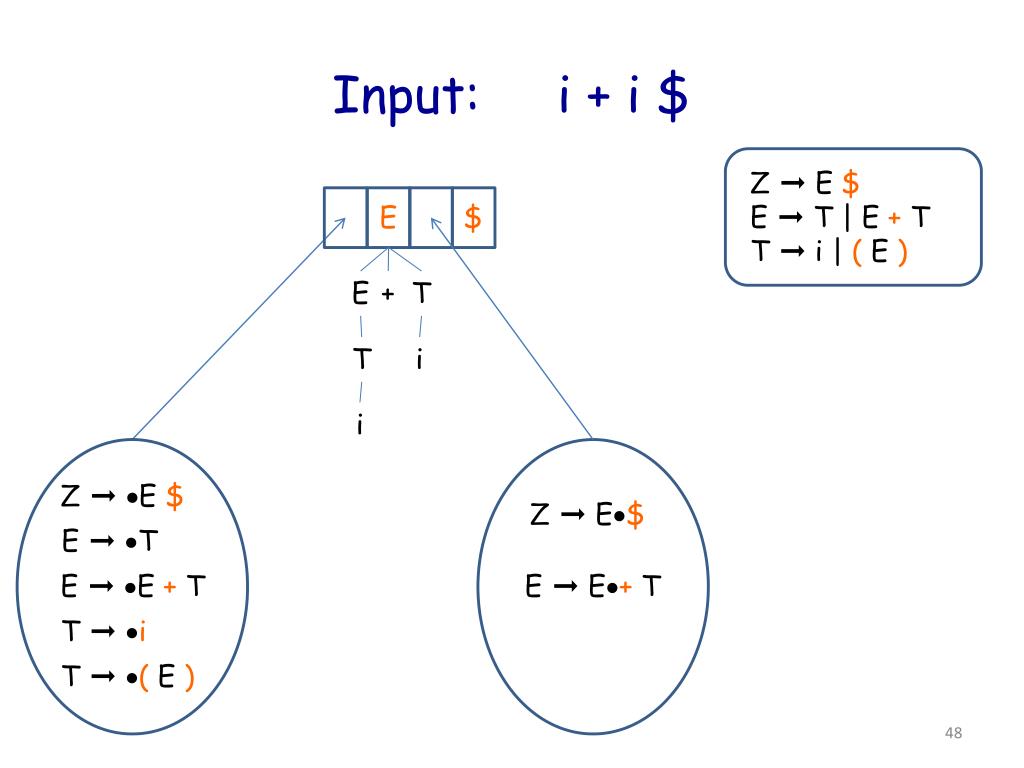 Input: i + i $

Z → E $
E → T | E + T
T → i | ( E )

E $

E + T
T i
i

Z → •E $
E → •T
E → •E + T
T → •i
T → •( E )

Z → E•$
E → E•+ T

48